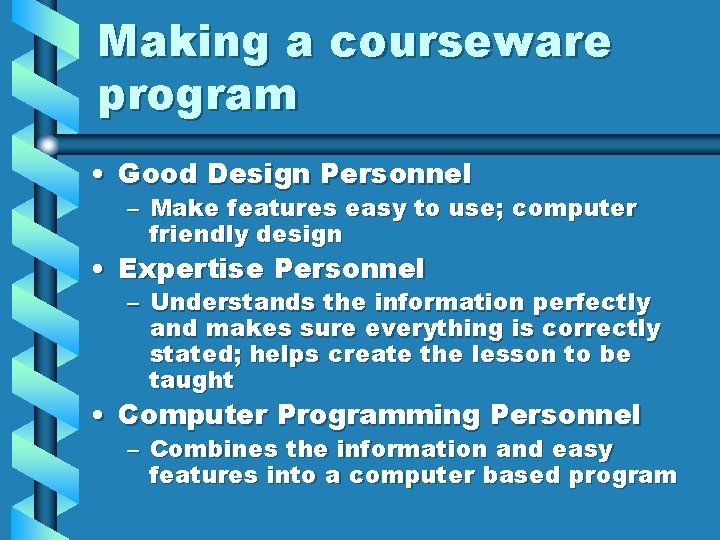 Making a courseware program

• Good Design Personnel
– Make features easy to use; computer friendly design

• Expertise Personnel
– Understands the information perfectly and makes sure everything is correctly stated; helps create the lesson to be taught

• Computer Programming Personnel
– Combines the information and easy features into a computer based program